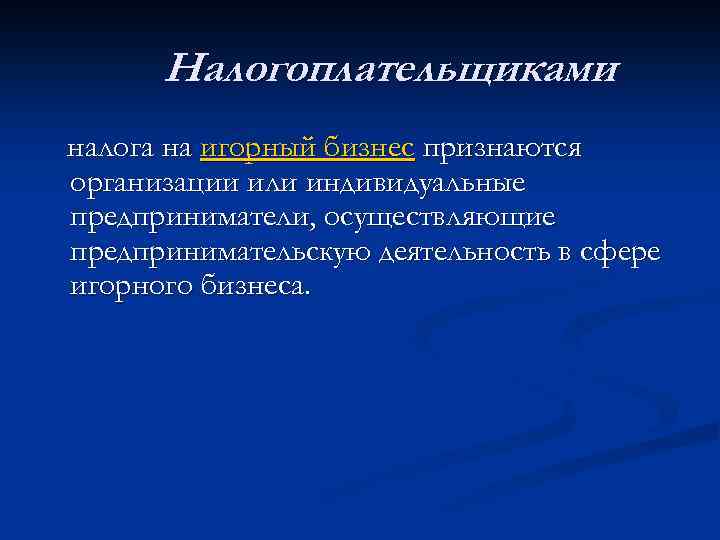 Налогоплательщиками

налога на игорный бизнес признаются организации или индивидуальные предприниматели, осуществляющие предпринимательскую деятельность в сфере игорного бизнеса.